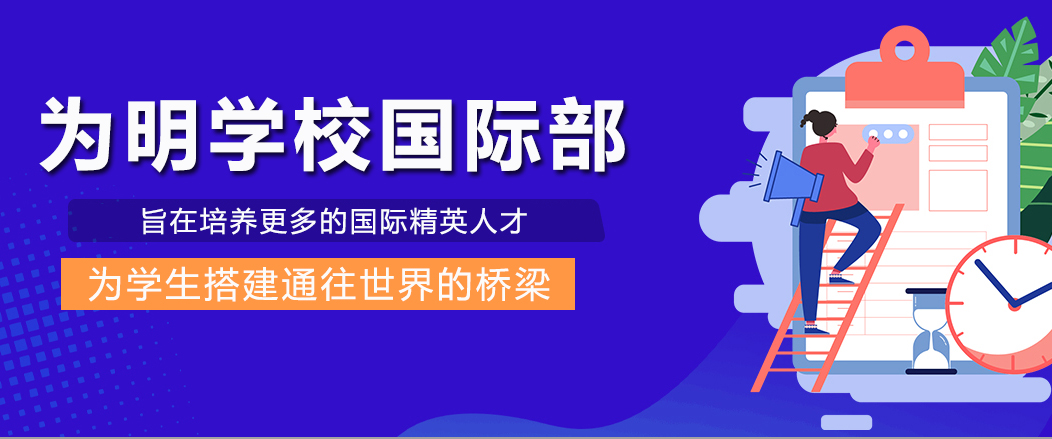 为明学校国际部

旨在培养更多的国际精英人才

为学生搭建通往世界的桥梁